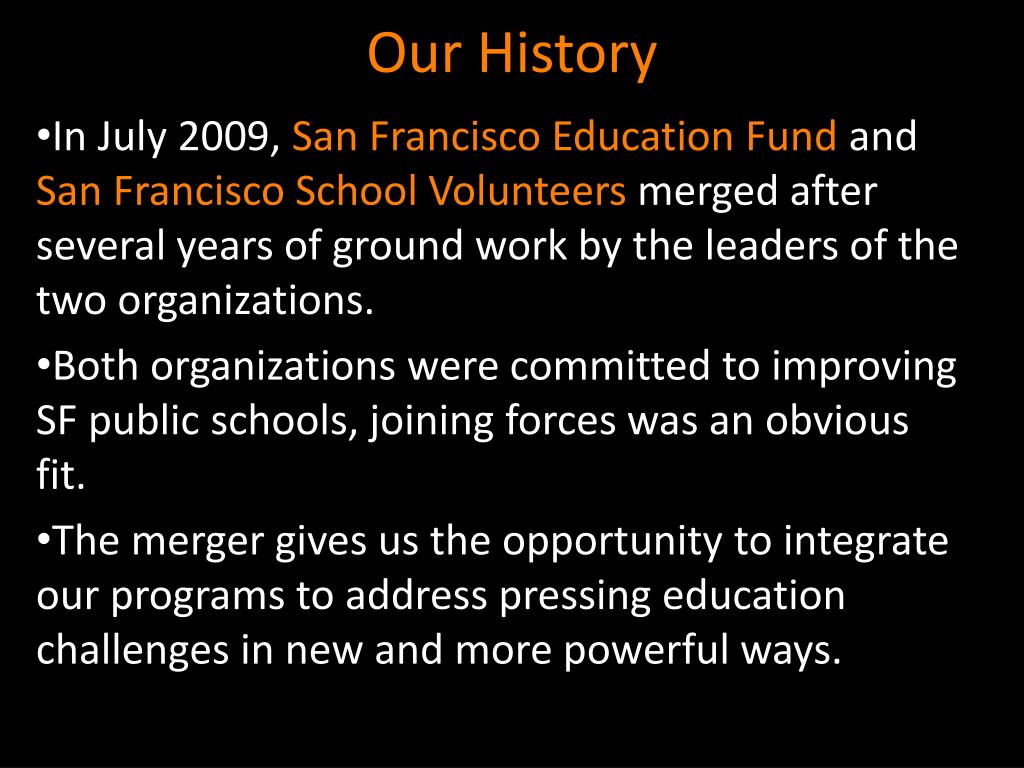 Our History

•In July 2009, San Francisco Education Fund and San Francisco School Volunteers merged after several years of ground work by the leaders of the two organizations.

•Both organizations were committed to improving SF public schools, joining forces was an obvious fit.

•The merger gives us the opportunity to integrate our programs to address pressing education challenges in new and more powerful ways.